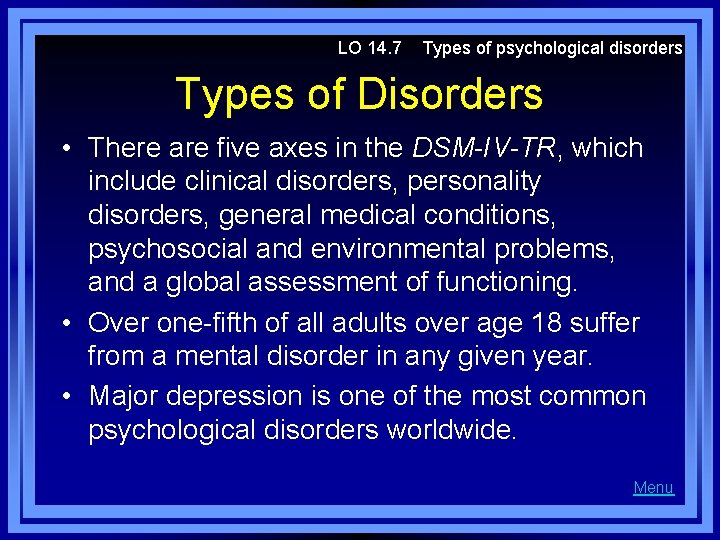 LO 14.7 Types of psychological disorders

Types of Disorders

• There are five axes in the DSM-IV-TR, which include clinical disorders, personality disorders, general medical conditions, psychosocial and environmental problems, and a global assessment of functioning.
• Over one-fifth of all adults over age 18 suffer from a mental disorder in any given year.
• Major depression is one of the most common psychological disorders worldwide.

Menu